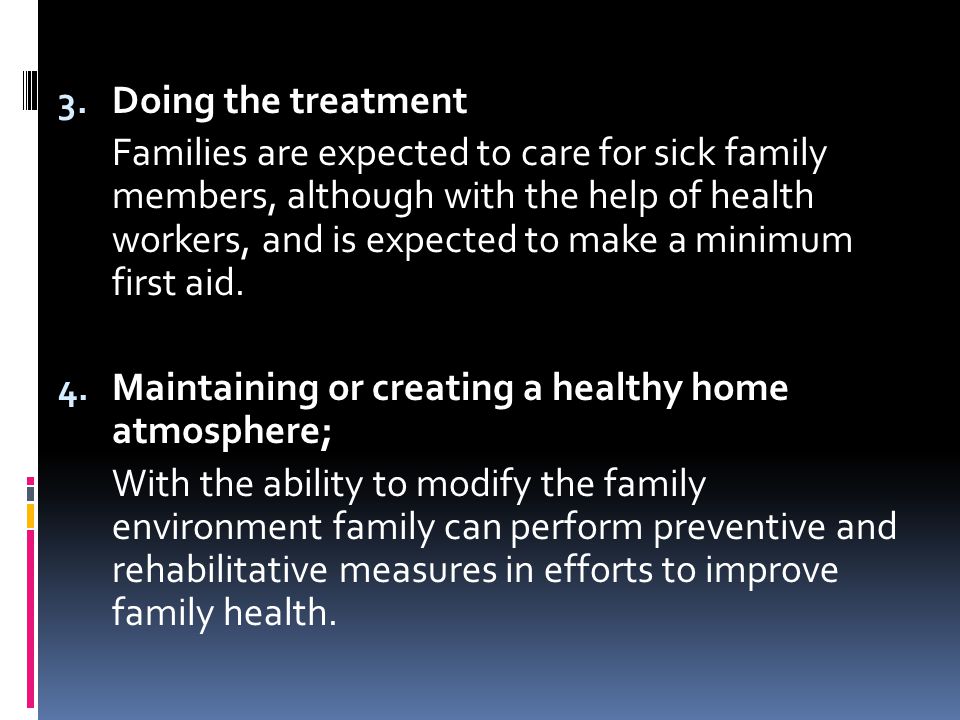 3. Doing the treatment

Families are expected to care for sick family members, although with the help of health workers, and is expected to make a minimum first aid.

4. Maintaining or creating a healthy home atmosphere;

With the ability to modify the family environment family can perform preventive and rehabilitative measures in efforts to improve family health.